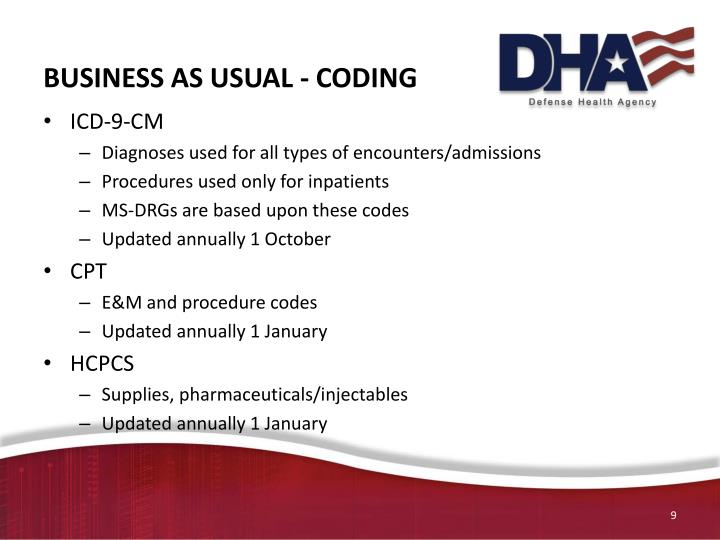 BUSINESS AS USUAL - CODING

DHA
Defense Health Agency

• ICD-9-CM
– Diagnoses used for all types of encounters/admissions
– Procedures used only for inpatients
– MS-DRGs are based upon these codes
– Updated annually 1 October
• CPT
– E&M and procedure codes
– Updated annually 1 January
• HCPCS
– Supplies, pharmaceuticals/injectables
– Updated annually 1 January

9